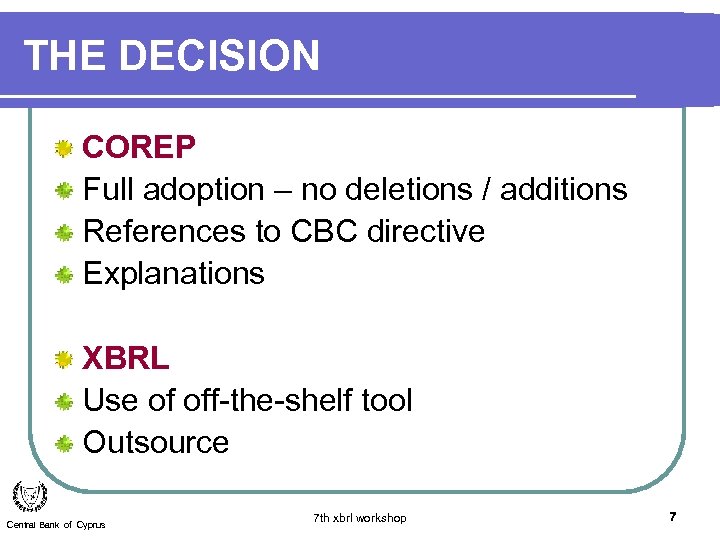 THE DECISION

COREP
Full adoption – no deletions / additions
References to CBC directive
Explanations

XBRL
Use of off-the-shelf tool
Outsource

Central Bank of Cyprus

7th xbrl workshop

7